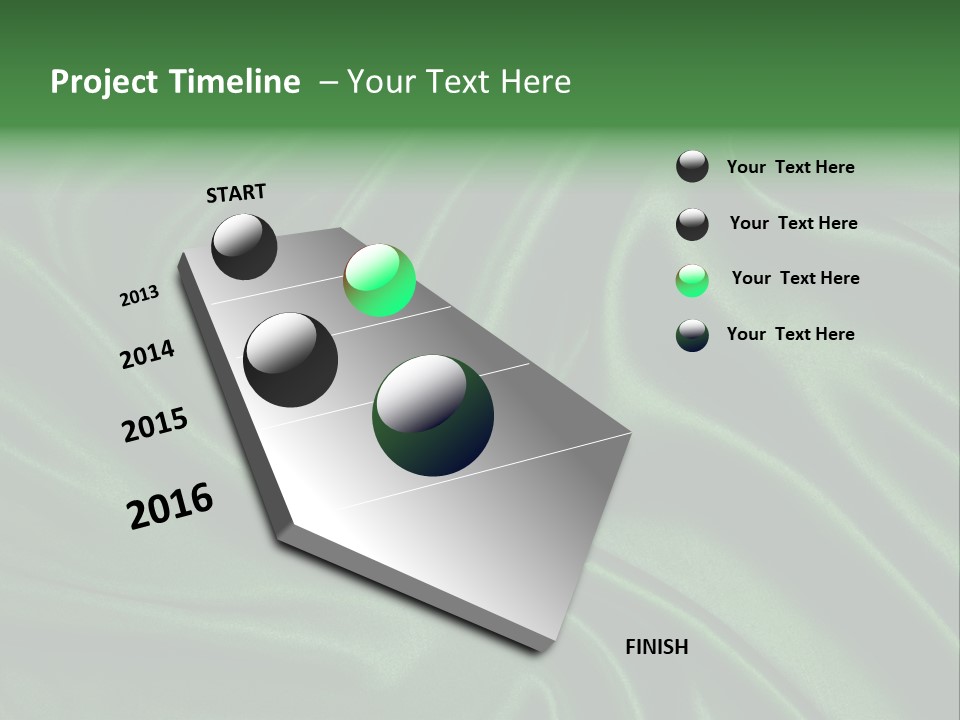 Project Timeline – Your Text Here

START

2013

2014

2015

2016

FINISH

Your Text Here

Your Text Here

Your Text Here

Your Text Here